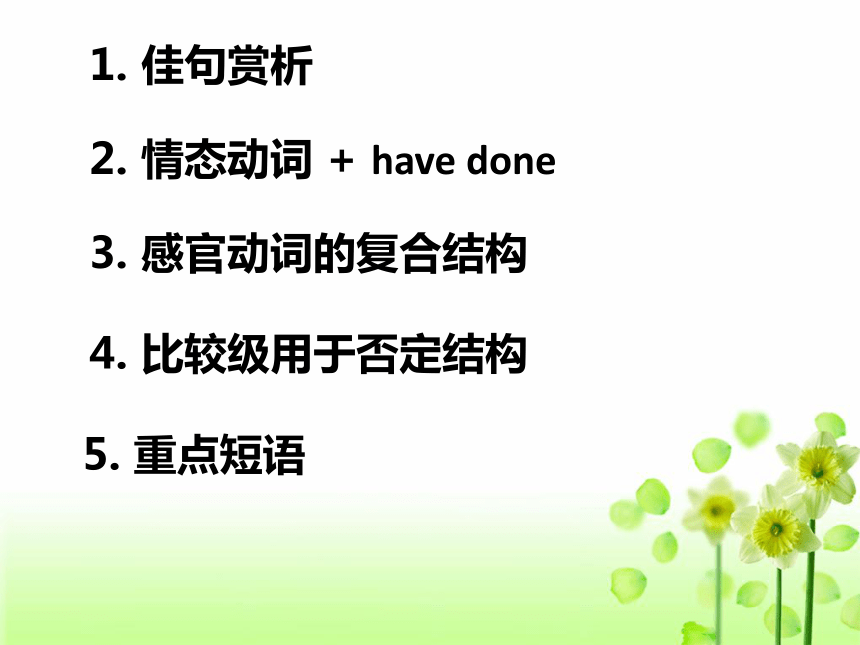 1. 佳句赏析

2. 情态动词 + have done

3. 感官动词的复合结构

4. 比较级用于否定结构

5. 重点短语